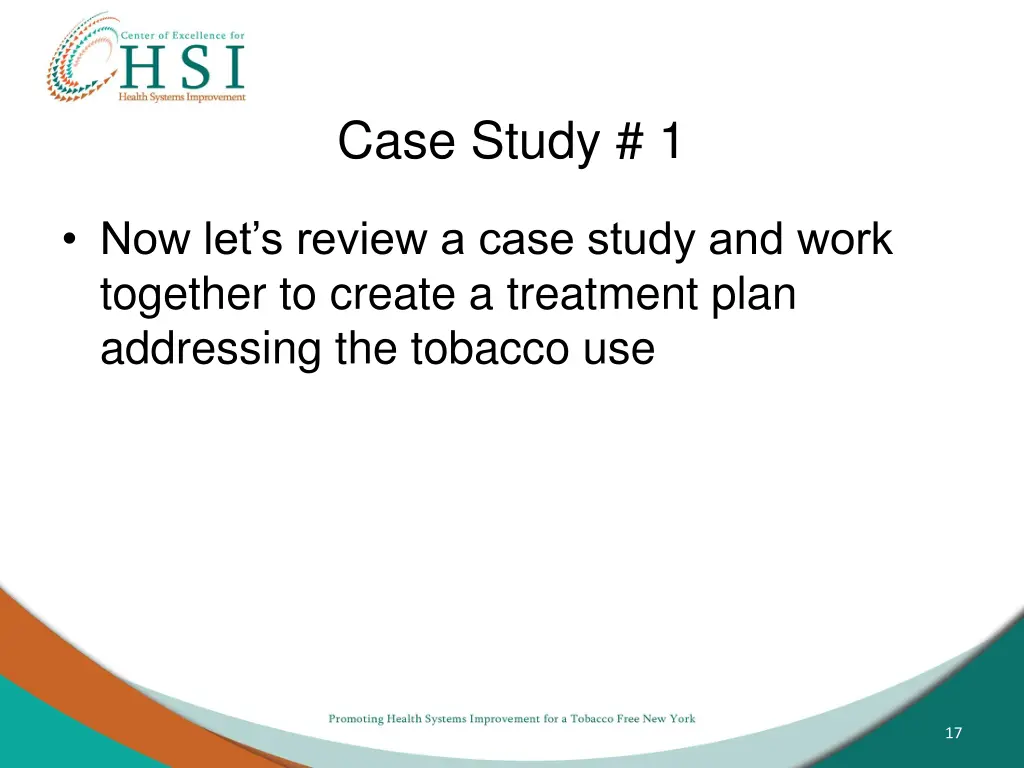 Center of Excellence for
HSI
Health Systems Improvement

Case Study # 1

• Now let's review a case study and work together to create a treatment plan addressing the tobacco use

Promoting Health Systems Improvement for a Tobacco Free New York

17